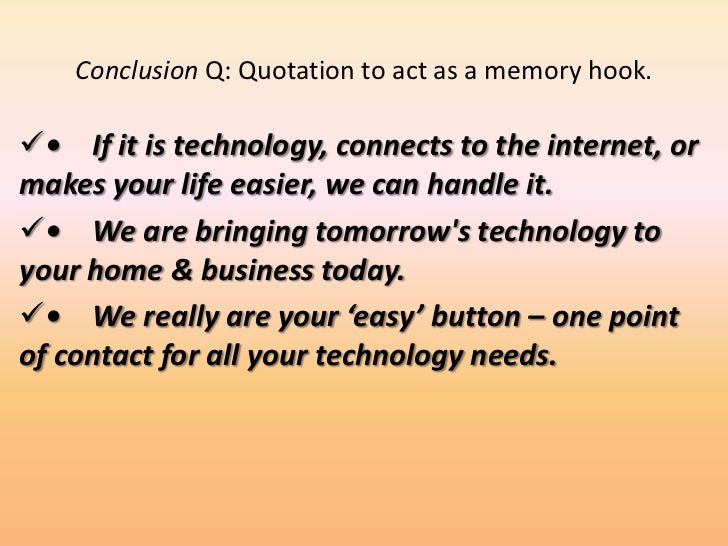 Conclusion Q: Quotation to act as a memory hook.

✓• If it is technology, connects to the internet, or makes your life easier, we can handle it.

✓• We are bringing tomorrow's technology to your home & business today.

✓• We really are your ‘easy’ button – one point of contact for all your technology needs.